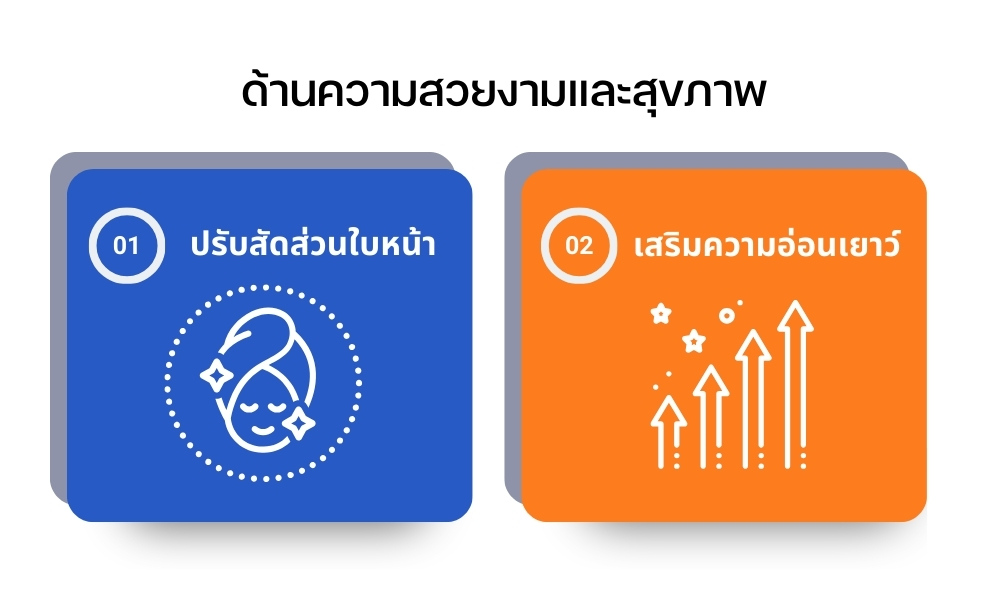 ด้านความสวยงามและสุขภาพ

01 ปรับสัดส่วนใบหน้า

02 เสริมความอ่อนเยาว์